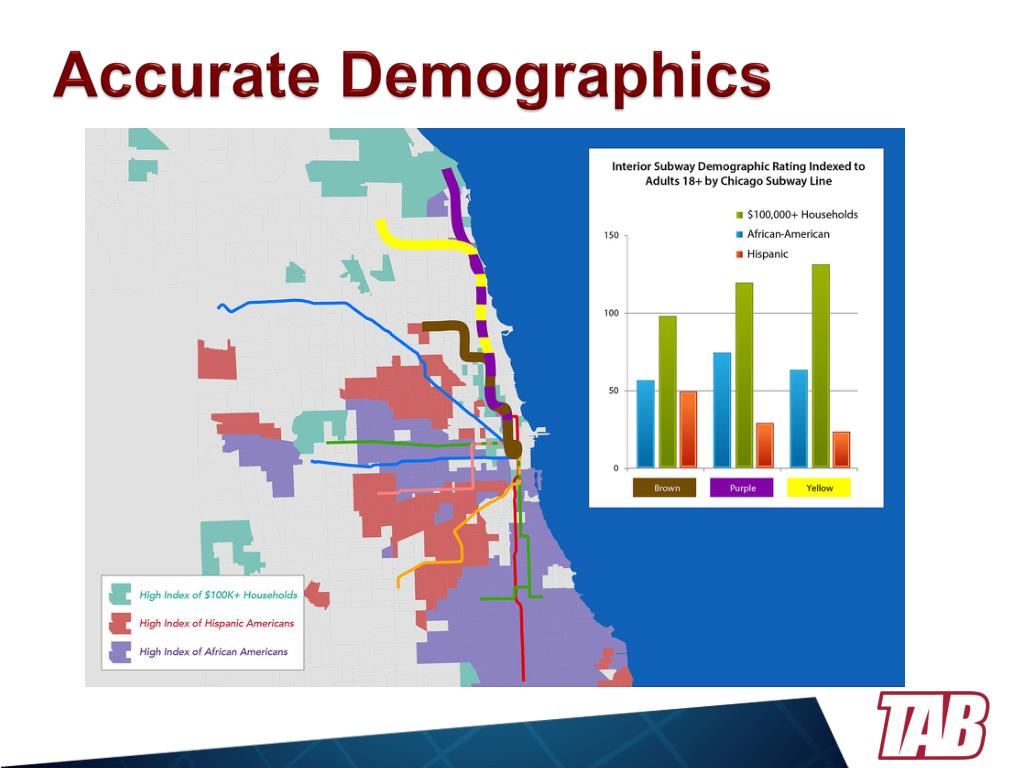 Accurate Demographics

Interior Subway Demographic Rating Indexed to Adults 18+ by Chicago Subway Line

$100,000+ Households
African-American
Hispanic

150
100
50
0

Brown
Purple
Yellow

High Index of $100K+ Households
High Index of Hispanic Americans
High Index of African Americans

TAB